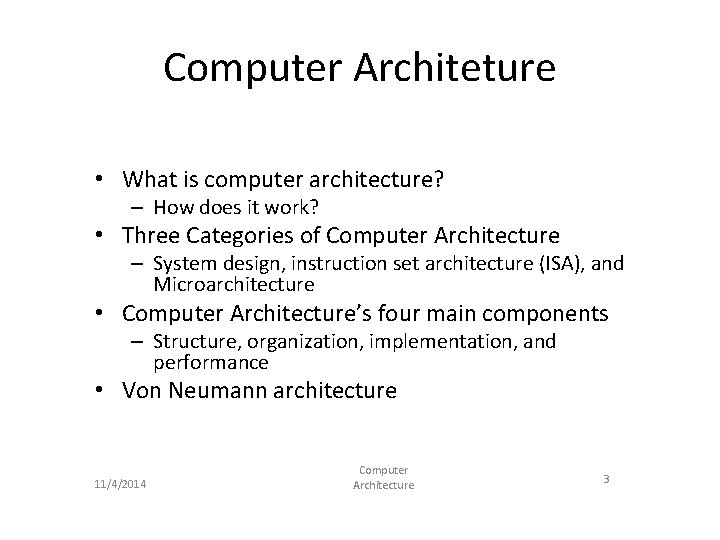 Computer Architeture

• What is computer architecture?
– How does it work?
• Three Categories of Computer Architecture
– System design, instruction set architecture (ISA), and Microarchitecture
• Computer Architecture's four main components
– Structure, organization, implementation, and performance
• Von Neumann architecture

11/4/2014

Computer Architecture

3